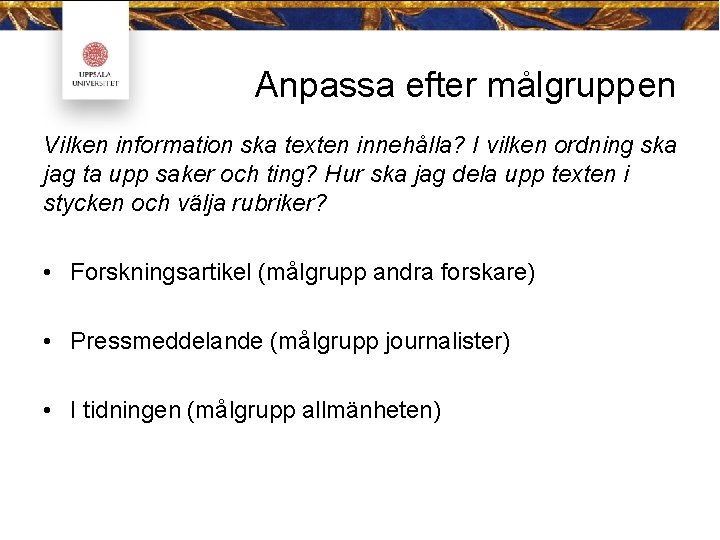 UPPSALA UNIVERSITET

Anpassa efter målgruppen

Vilken information ska texten innehålla? I vilken ordning ska jag ta upp saker och ting? Hur ska jag dela upp texten i stycken och välja rubriker?

• Forskningsartikel (målgrupp andra forskare)

• Pressmeddelande (målgrupp journalister)

• I tidningen (målgrupp allmänheten)